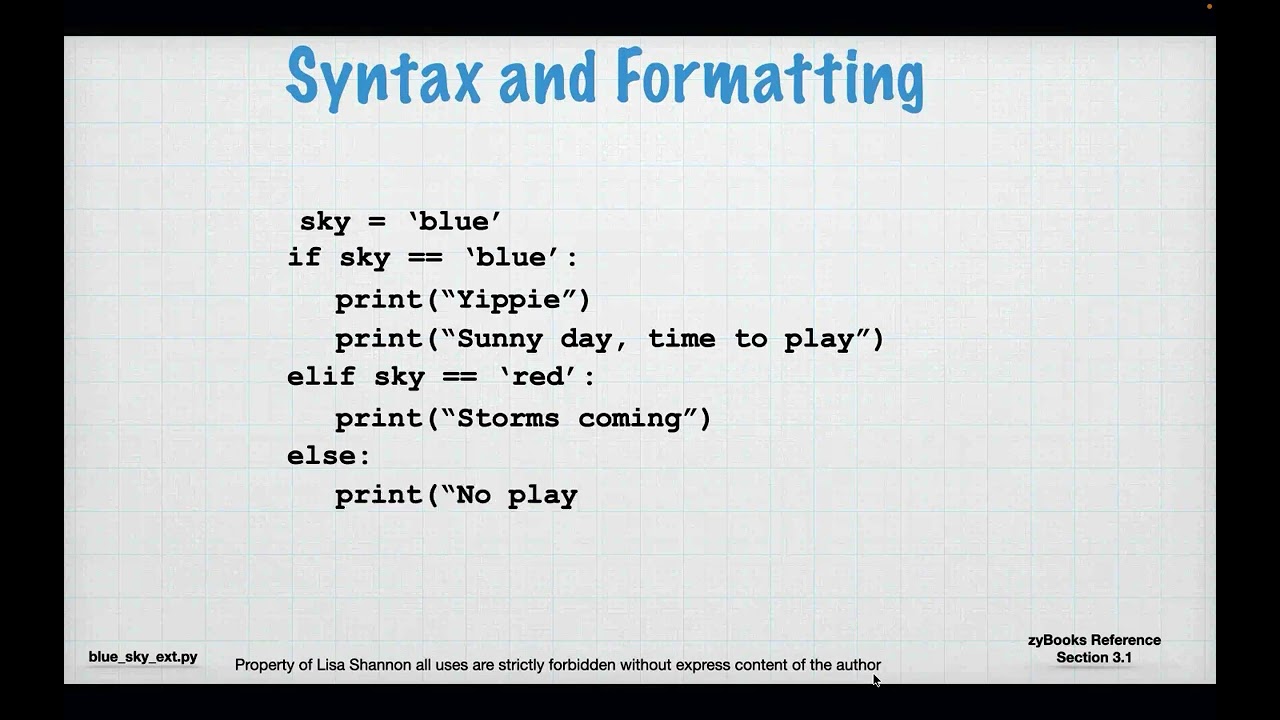 Syntax and Formatting

sky = ‘blue’
if sky == ‘blue’:
   print(“Yippie”)
   print(“Sunny day, time to play”)
elif sky == ‘red’:
   print(“Storms coming”)
else:
   print(“No play

blue_sky_ext.py

Property of Lisa Shannon all uses are strictly forbidden without express content of the author

zyBooks Reference
Section 3.1